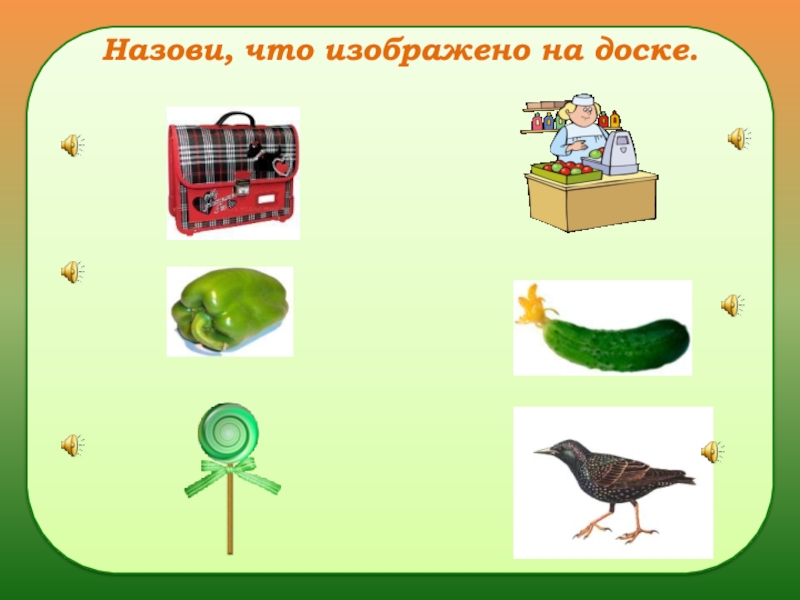 Назови, что изображено на доске.